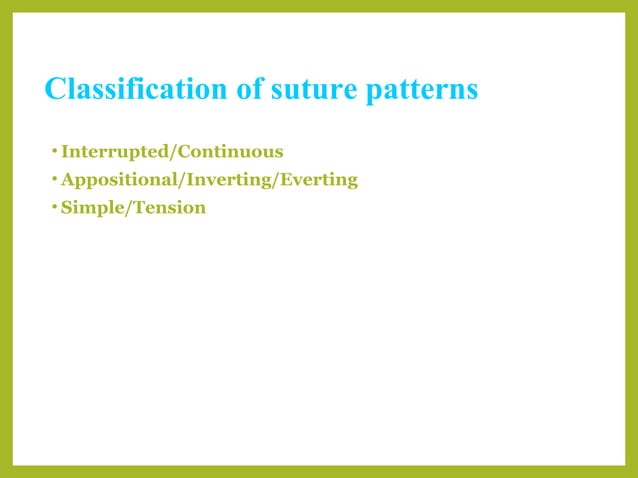 Classification of suture patterns

• Interrupted/Continuous
• Appositional/Inverting/Everting
• Simple/Tension